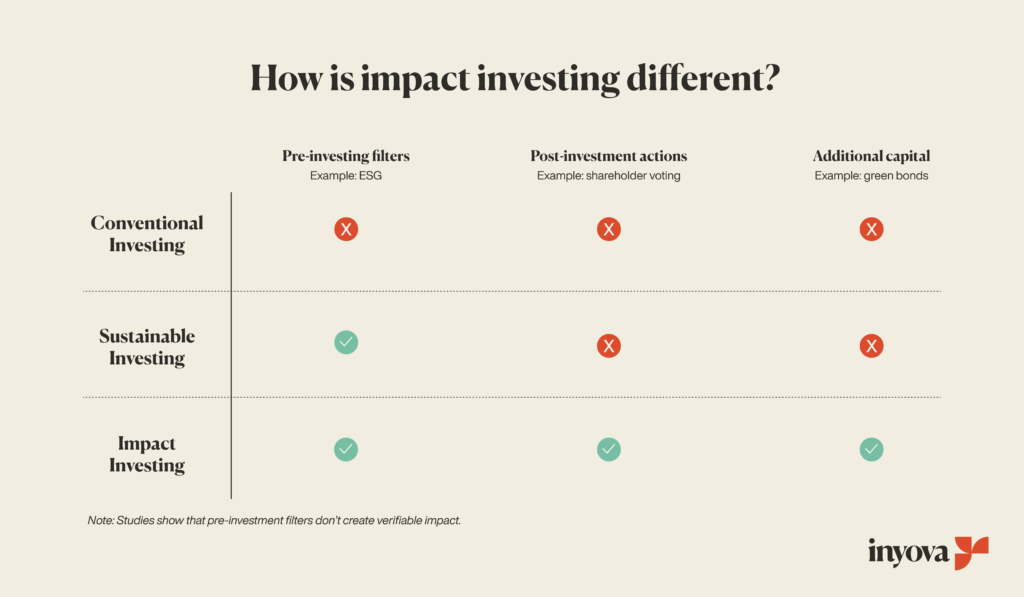 How is impact investing different?

| | Pre-investing filters Example: ESG | Post-investment actions Example: shareholder voting | Additional capital Example: green bonds |
|---|---|---|---|
| Conventional Investing | X | X | X |
| Sustainable Investing | ✓ | X | X |
| Impact Investing | ✓ | ✓ | ✓ |

Note: Studies show that pre-investment filters don't create verifiable impact.

inyova